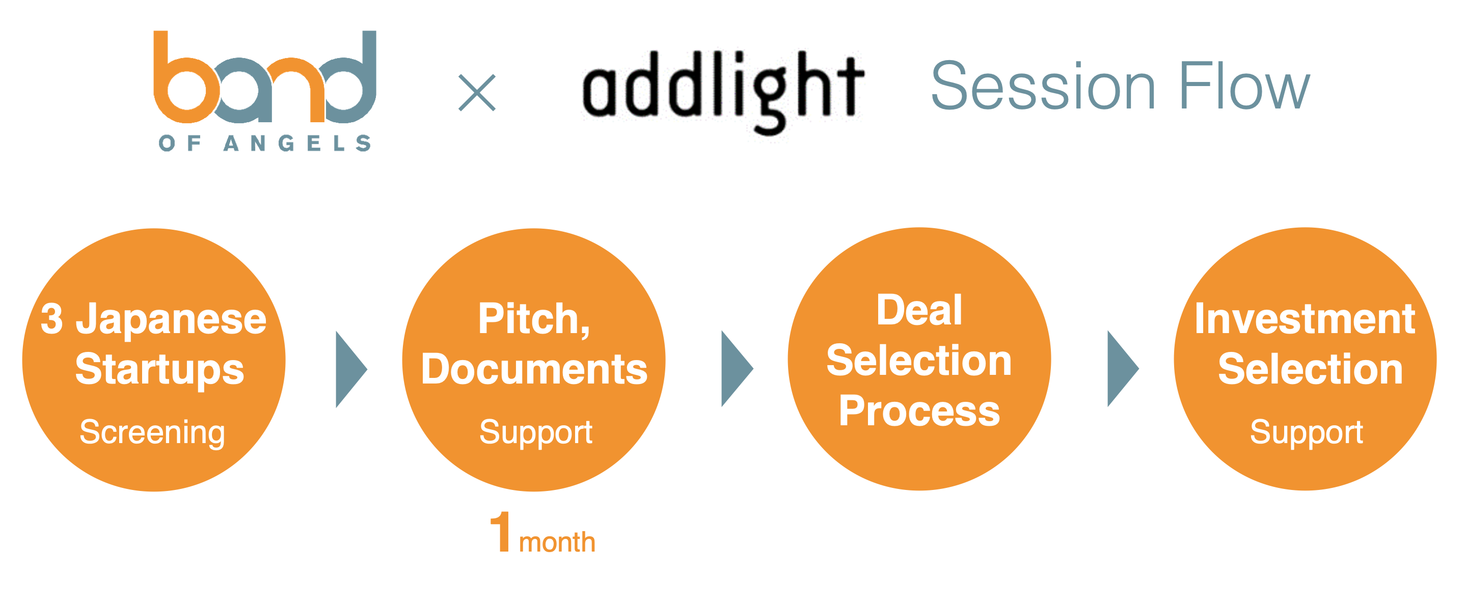 band
OF ANGELS

×

addlight

Session Flow

3 Japanese Startups
Screening

Pitch, Documents
Support

1 month

Deal Selection Process

Investment Selection
Support